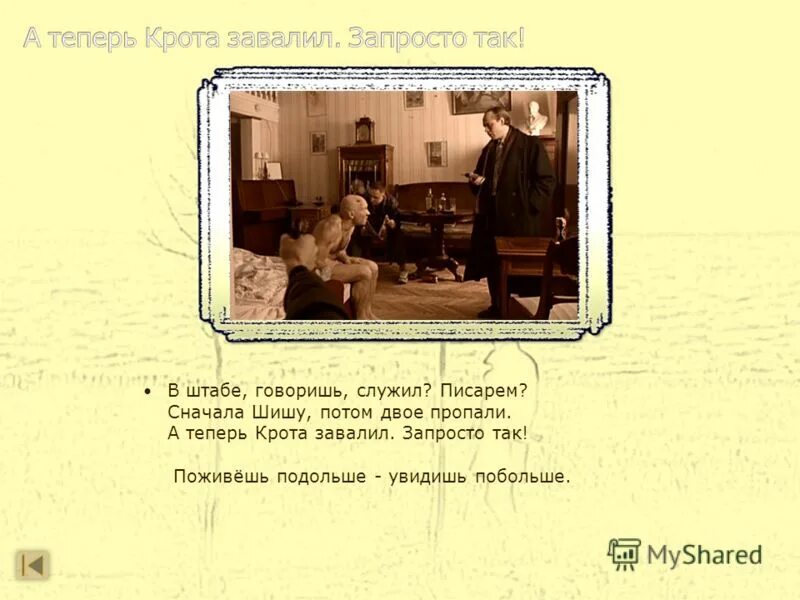 А теперь Крота завалил. Запросто так!

• В штабе, говоришь, служил? Писарем? Сначала Шишу, потом двое пропали. А теперь Крота завалил. Запросто так!

Поживёшь подольше - увидишь побольше.

MyShared